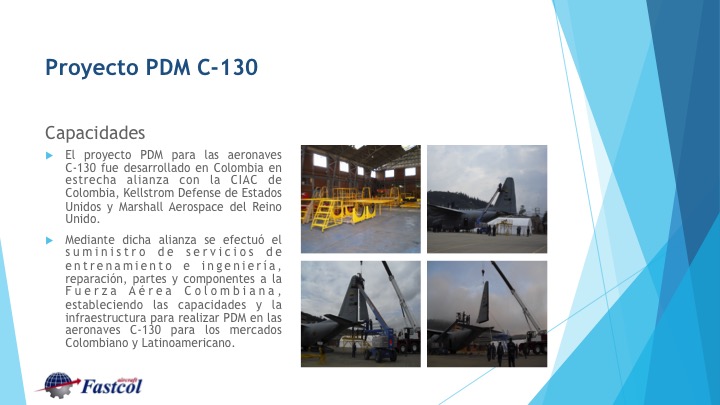 Proyecto PDM C-130

Capacidades

El proyecto PDM para las aeronaves C-130 fue desarrollado en Colombia en estrecha alianza con la CIAC de Colombia, Kellstrom Defense de Estados Unidos y Marshall Aerospace del Reino Unido.

Mediante dicha alianza se efectuó el suministro de servicios de entrenamiento e ingeniería, reparación, partes y componentes a la Fuerza Aérea Colombiana, estableciendo las capacidades y la infraestructura para realizar PDM en las aeronaves C-130 para los mercados Colombiano y Latinoamericano.

aircraft Fastcol